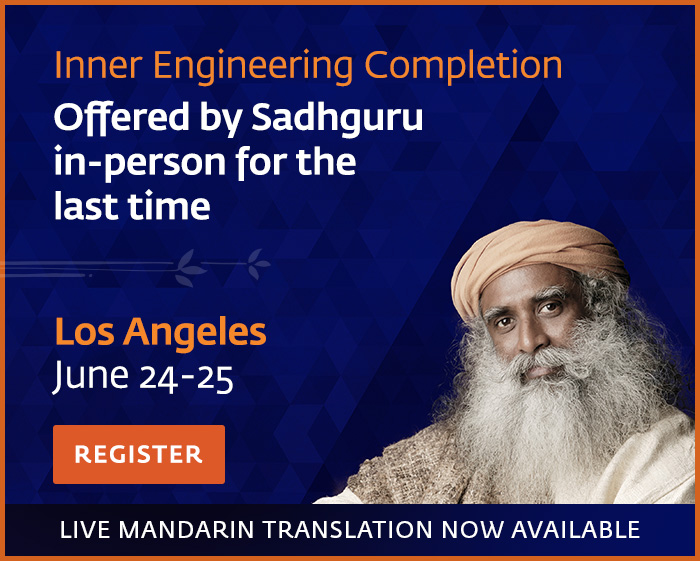 Inner Engineering Completion

Offered by Sadhguru in-person for the last time

Los Angeles
June 24-25

REGISTER

LIVE MANDARIN TRANSLATION NOW AVAILABLE